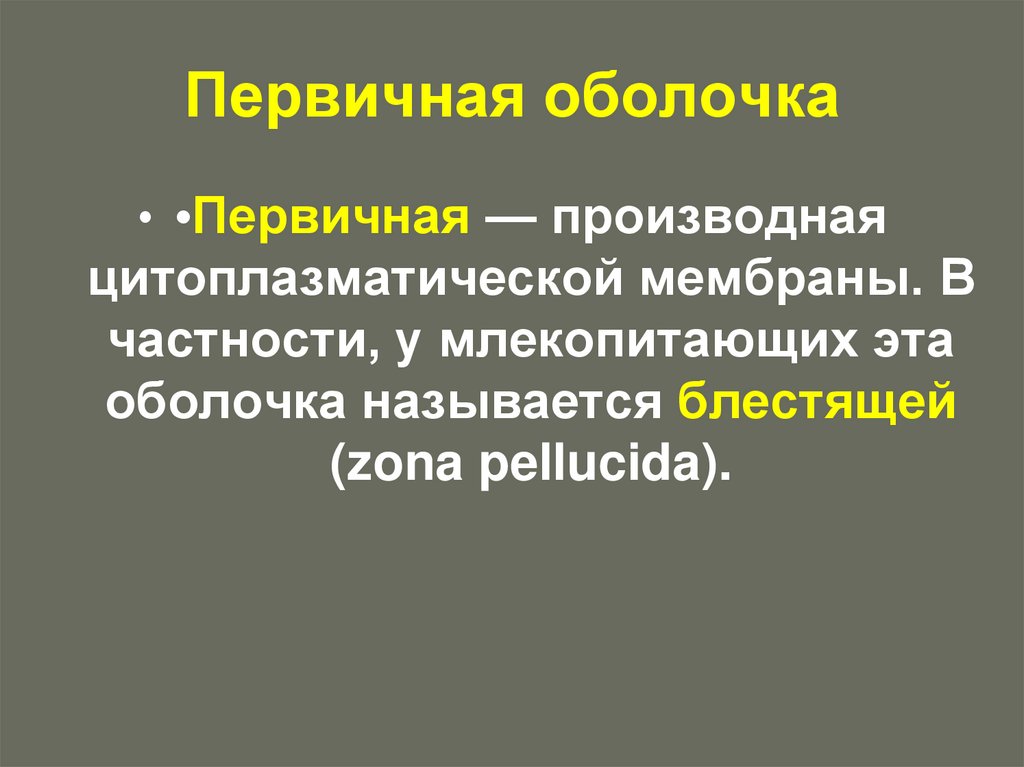 Первичная оболочка

• •Первичная — производная цитоплазматической мембраны. В частности, у млекопитающих эта оболочка называется блестящей (zona pellucida).